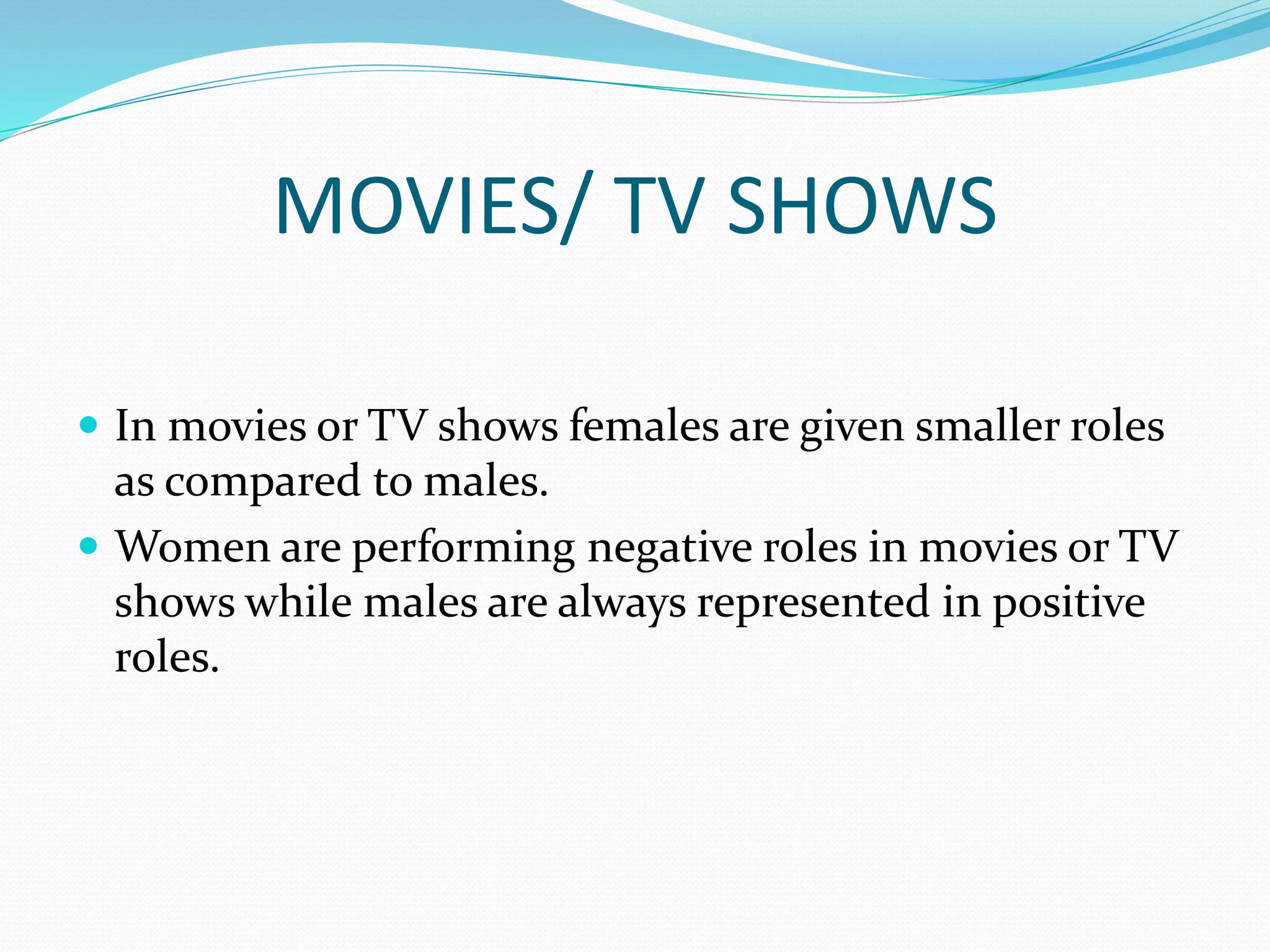 MOVIES/ TV SHOWS

- In movies or TV shows females are given smaller roles as compared to males.
- Women are performing negative roles in movies or TV shows while males are always represented in positive roles.